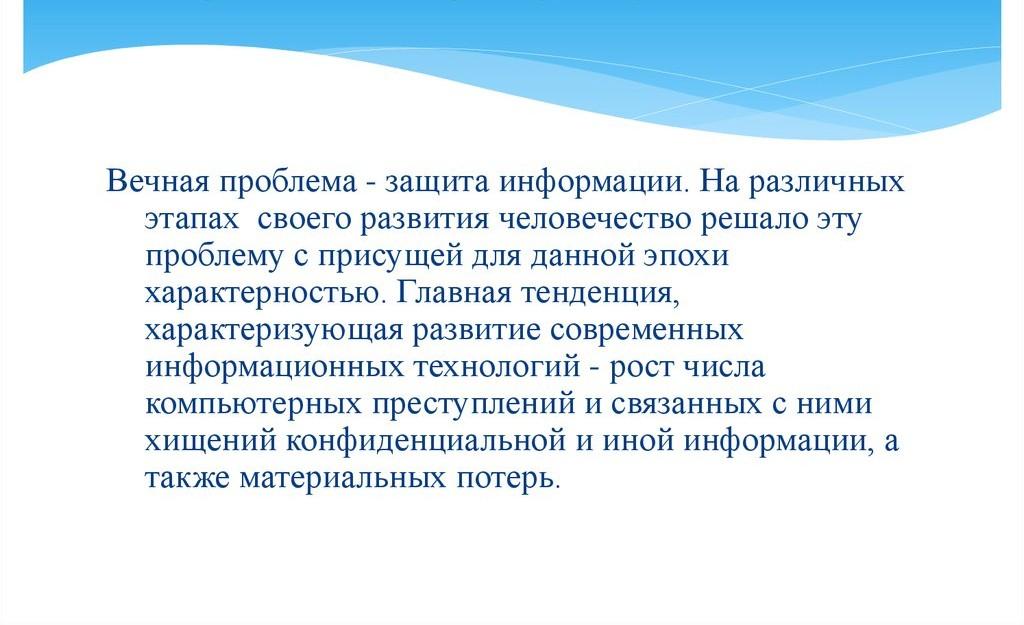 Вечная проблема - защита информации. На различных этапах своего развития человечество решало эту проблему с присущей для данной эпохи характерностью. Главная тенденция, характеризующая развитие современных информационных технологий - рост числа компьютерных преступлений и связанных с ними хищений конфиденциальной и иной информации, а также материальных потерь.